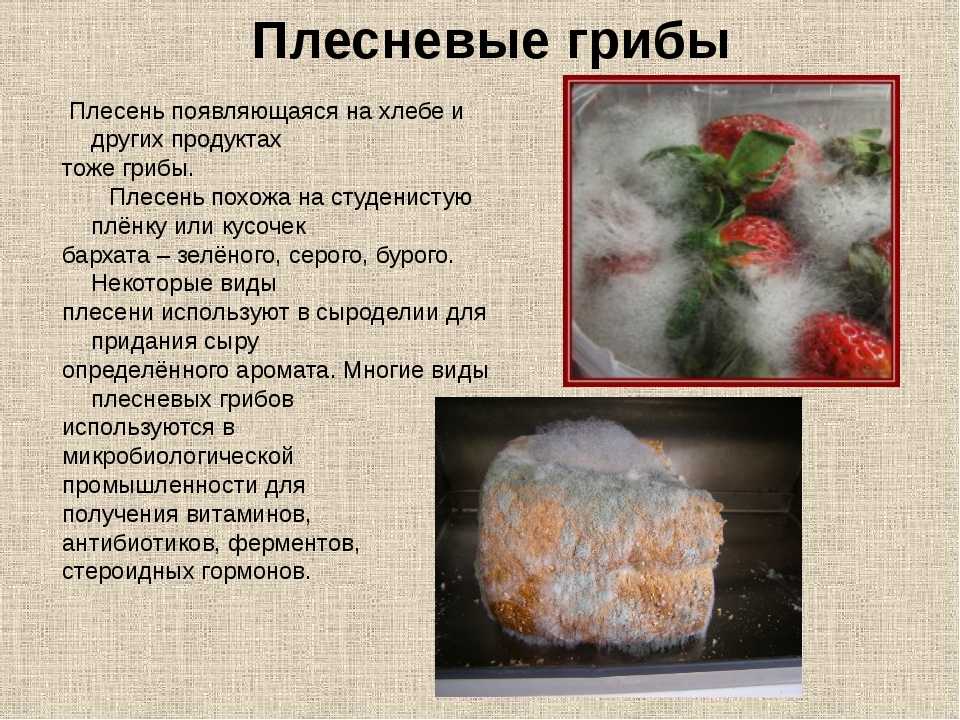 Плесневые грибы

Плесень появляющаяся на хлебе и других продуктах тоже грибы.

Плесень похожа на студенистую плёнку или кусочек бархата – зелёного, серого, бурого. Некоторые виды плесени используют в сыроделии для придания сыру определённого аромата. Многие виды плесневых грибов используются в микробиологической промышленности для получения витаминов, антибиотиков, ферментов, стероидных гормонов.